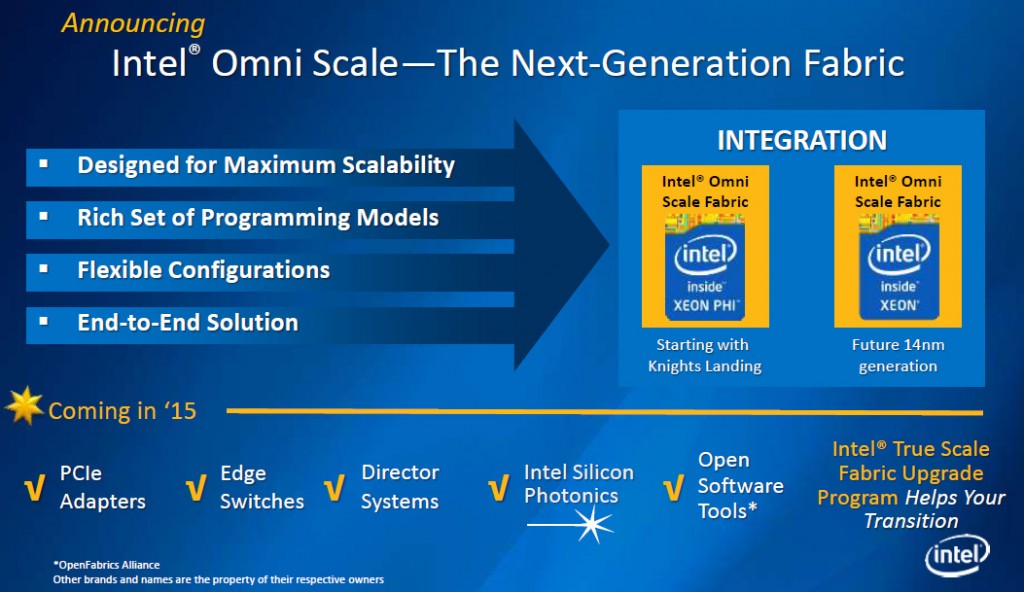 Announcing

Intel® Omni Scale—The Next-Generation Fabric

▪ Designed for Maximum Scalability

▪ Rich Set of Programming Models

▪ Flexible Configurations

▪ End-to-End Solution

INTEGRATION

Intel® Omni Scale Fabric

intel inside XEON PHI

Starting with Knights Landing

Intel® Omni Scale Fabric

intel inside XEON

Future 14nm generation

Coming in '15

√ PCIe Adapters

√ Edge Switches

√ Director Systems

√ Intel Silicon Photonics

√ Open Software Tools*

Intel® True Scale Fabric Upgrade Program Helps Your Transition

*OpenFabrics Alliance
Other brands and names are the property of their respective owners

intel